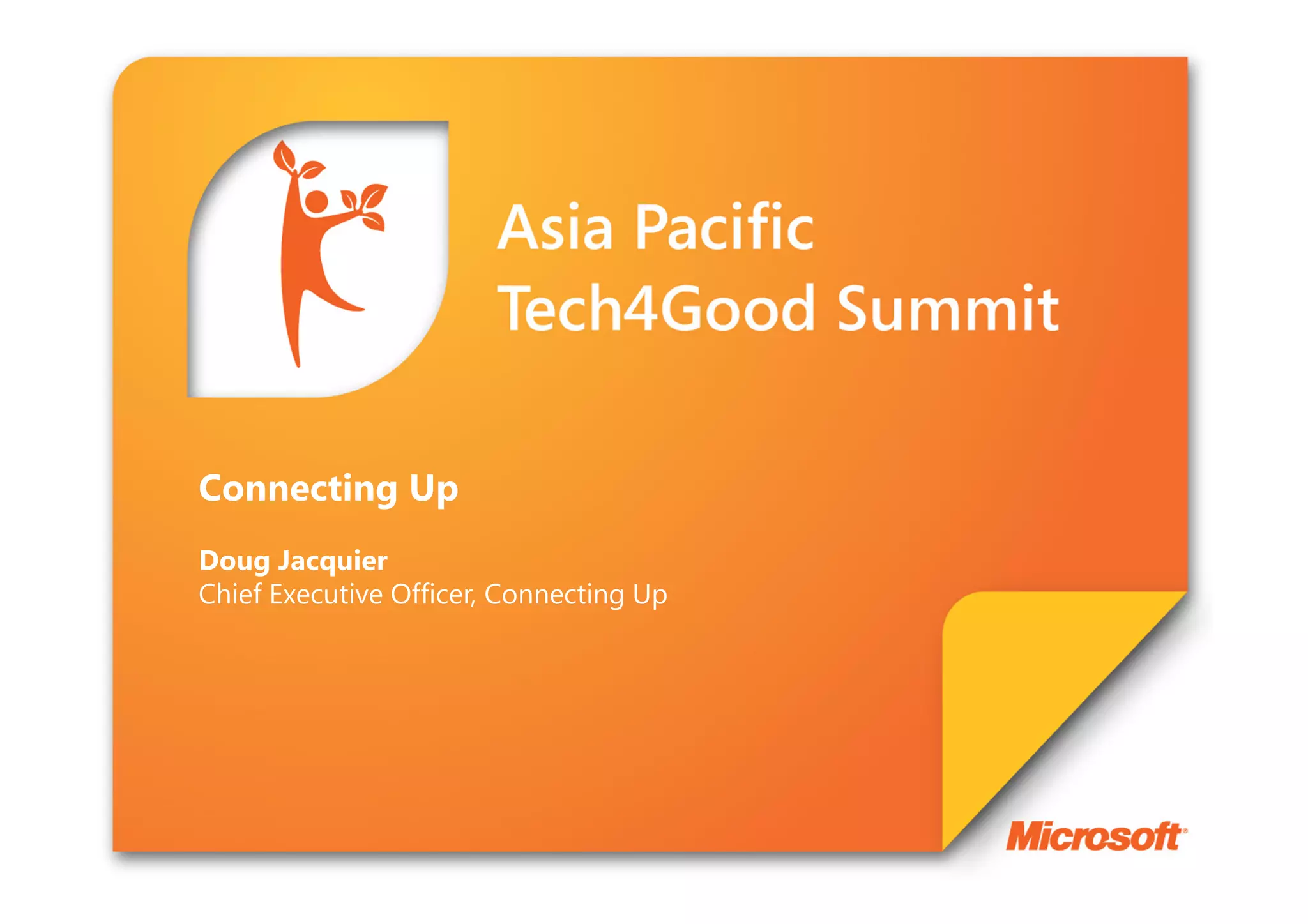 Asia Pacific
Tech4Good Summit

Connecting Up

Doug Jacquier
Chief Executive Officer, Connecting Up

Microsoft®